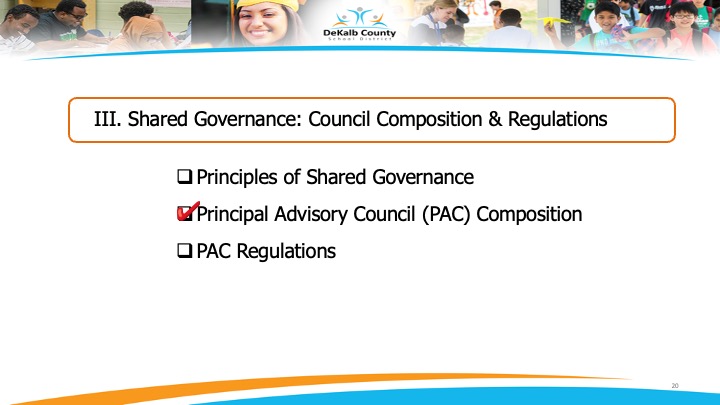 DeKalb County
School District

III. Shared Governance: Council Composition & Regulations

❑ Principles of Shared Governance

☑ Principal Advisory Council (PAC) Composition

❑ PAC Regulations

20